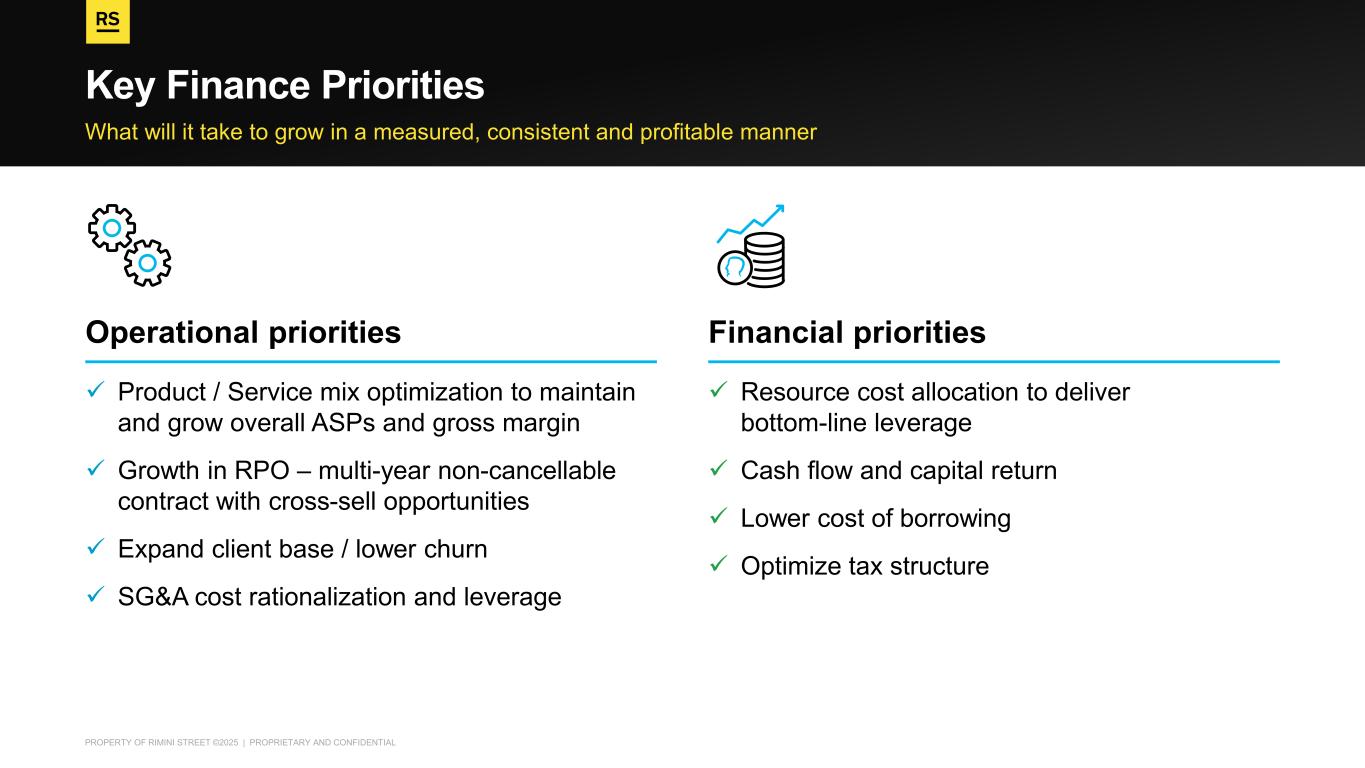 RS

Key Finance Priorities

What will it take to grow in a measured, consistent and profitable manner

Operational priorities

✓ Product / Service mix optimization to maintain and grow overall ASPs and gross margin

✓ Growth in RPO – multi-year non-cancellable contract with cross-sell opportunities

✓ Expand client base / lower churn

✓ SG&A cost rationalization and leverage

Financial priorities

✓ Resource cost allocation to deliver bottom-line leverage

✓ Cash flow and capital return

✓ Lower cost of borrowing

✓ Optimize tax structure

PROPERTY OF RIMINI STREET ©2025 | PROPRIETARY AND CONFIDENTIAL